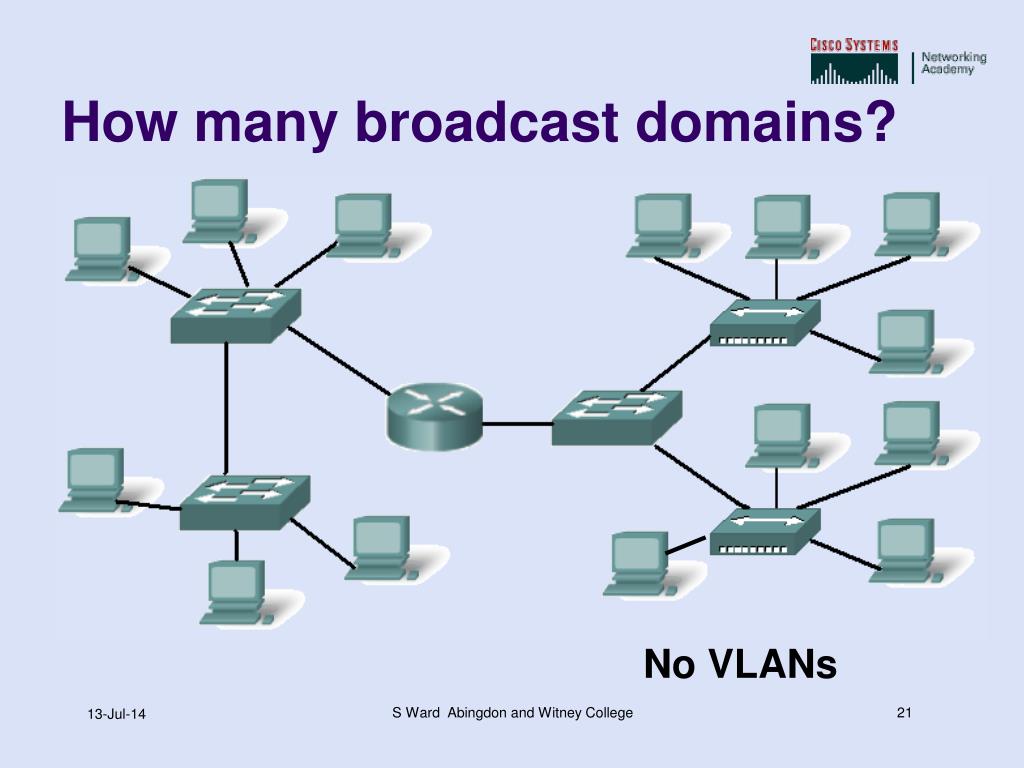 CISCO SYSTEMS
Networking Academy

How many broadcast domains?

No VLANs

13-Jul-14

S Ward Abingdon and Witney College

21